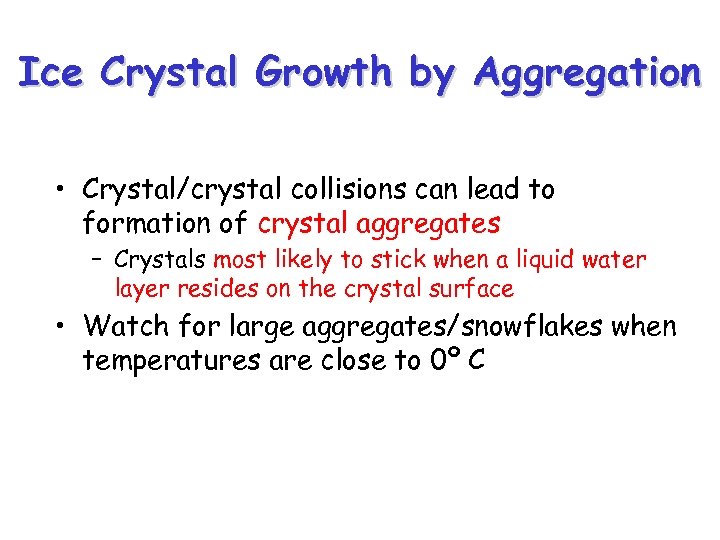 Ice Crystal Growth by Aggregation

• Crystal/crystal collisions can lead to formation of crystal aggregates
– Crystals most likely to stick when a liquid water layer resides on the crystal surface
• Watch for large aggregates/snowflakes when temperatures are close to 0° C